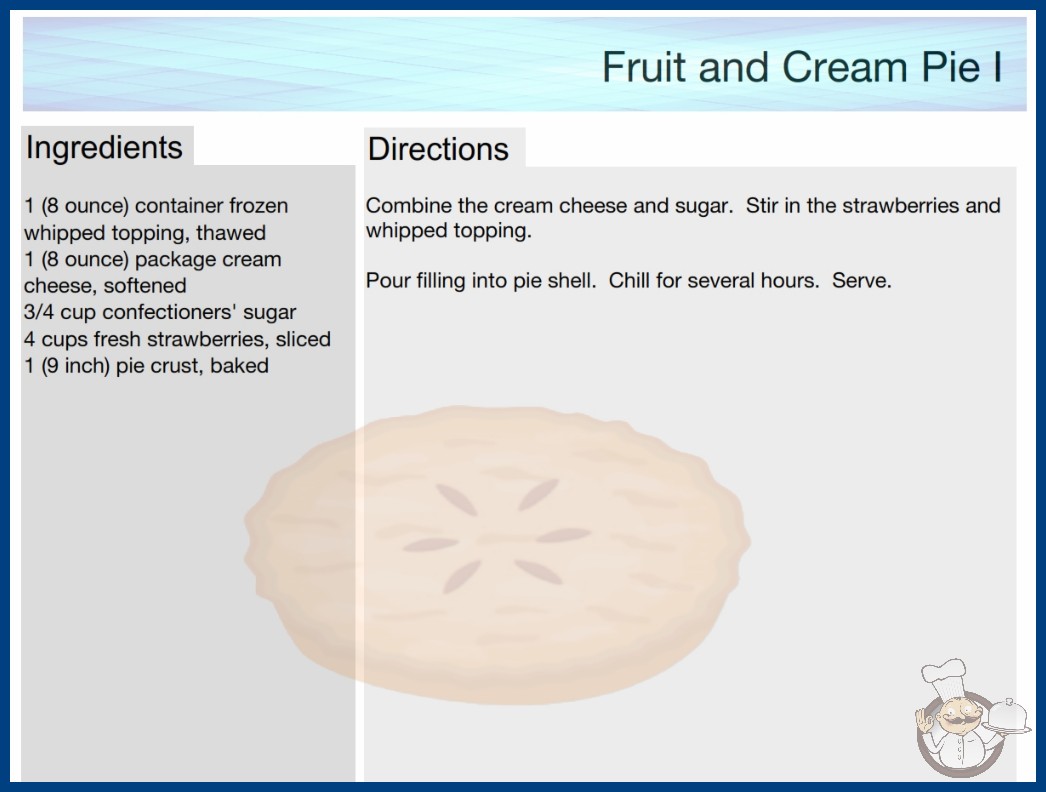 Fruit and Cream Pie I

Ingredients

1 (8 ounce) container frozen whipped topping, thawed
1 (8 ounce) package cream cheese, softened
3/4 cup confectioners' sugar
4 cups fresh strawberries, sliced
1 (9 inch) pie crust, baked

Directions

Combine the cream cheese and sugar. Stir in the strawberries and whipped topping.

Pour filling into pie shell. Chill for several hours. Serve.